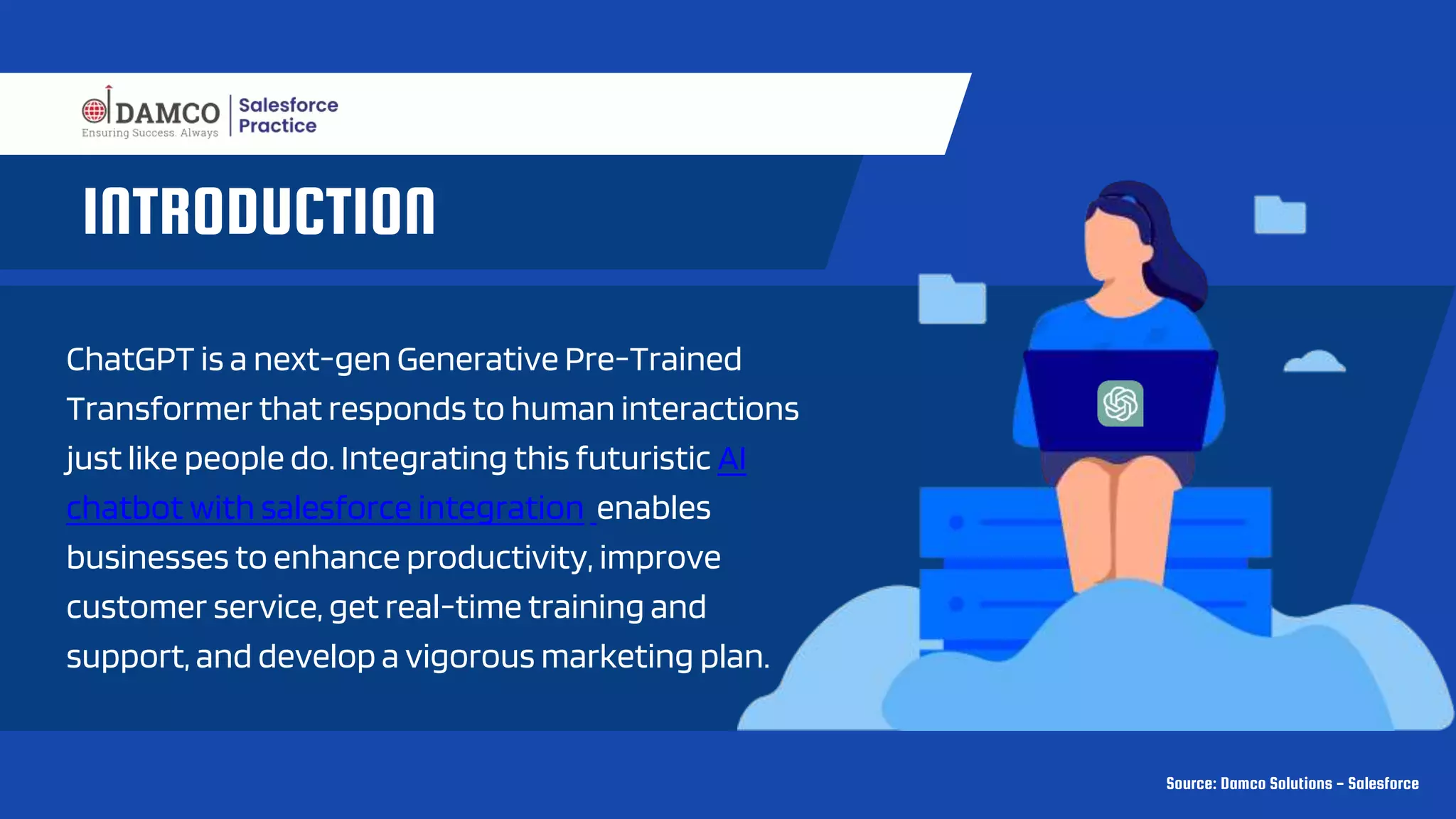 DAMCO
Ensuring Success. Always
Salesforce Practice

INTRODUCTION

ChatGPT is a next-gen Generative Pre-Trained Transformer that responds to human interactions just like people do. Integrating this futuristic AI chatbot with salesforce integration enables businesses to enhance productivity, improve customer service, get real-time training and support, and develop a vigorous marketing plan.

Source: Damco Solutions - Salesforce